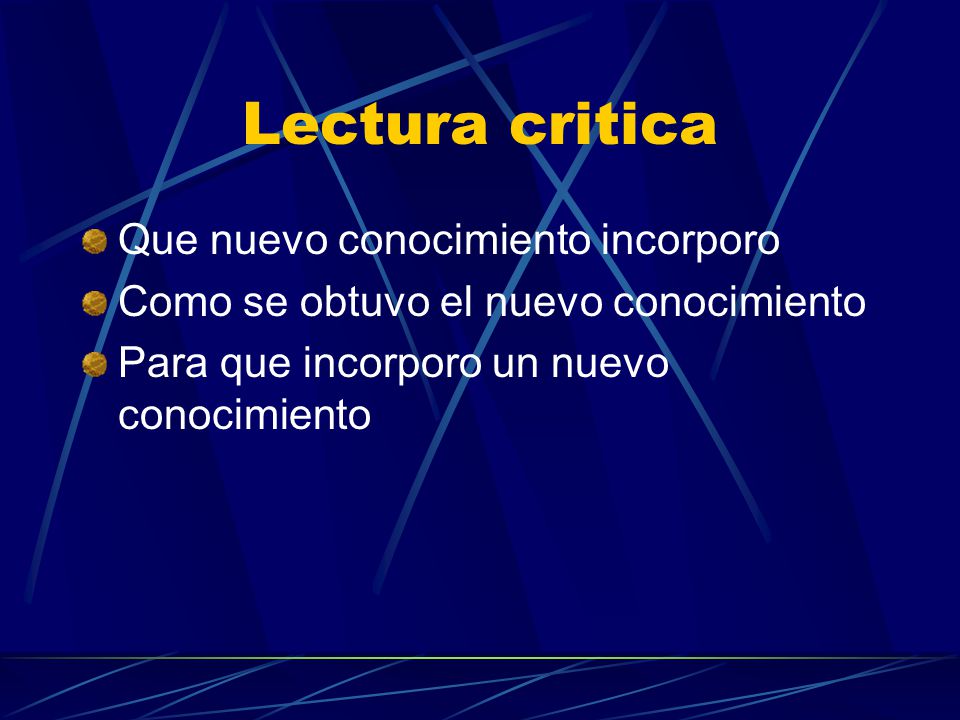 Lectura critica

Que nuevo conocimiento incorporo

Como se obtuvo el nuevo conocimiento

Para que incorporo un nuevo conocimiento